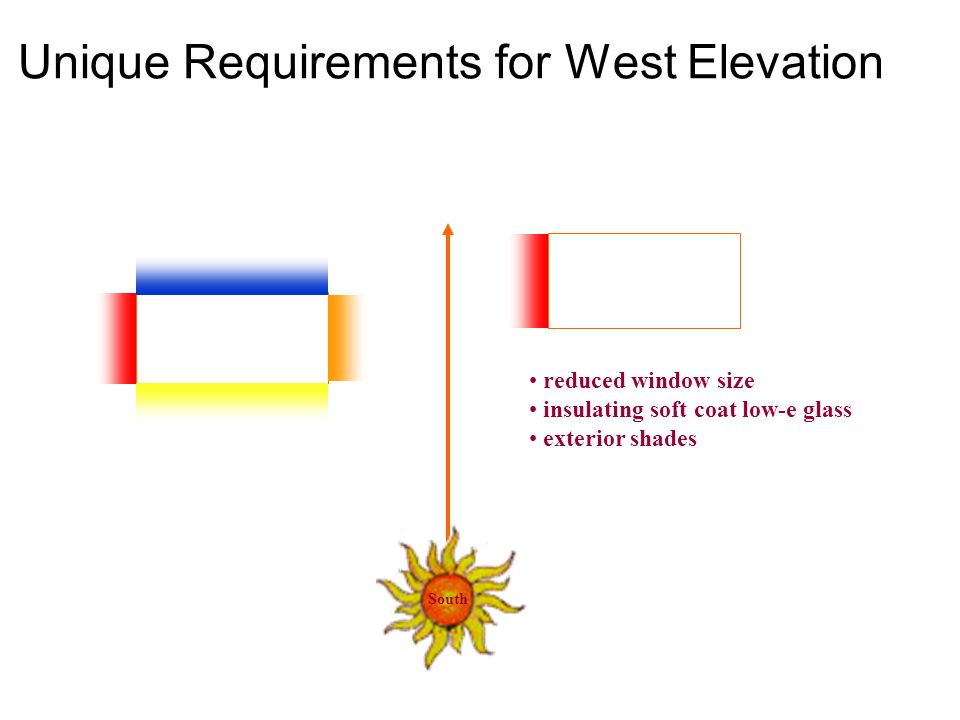 Unique Requirements for West Elevation

• reduced window size
• insulating soft coat low-e glass
• exterior shades

South